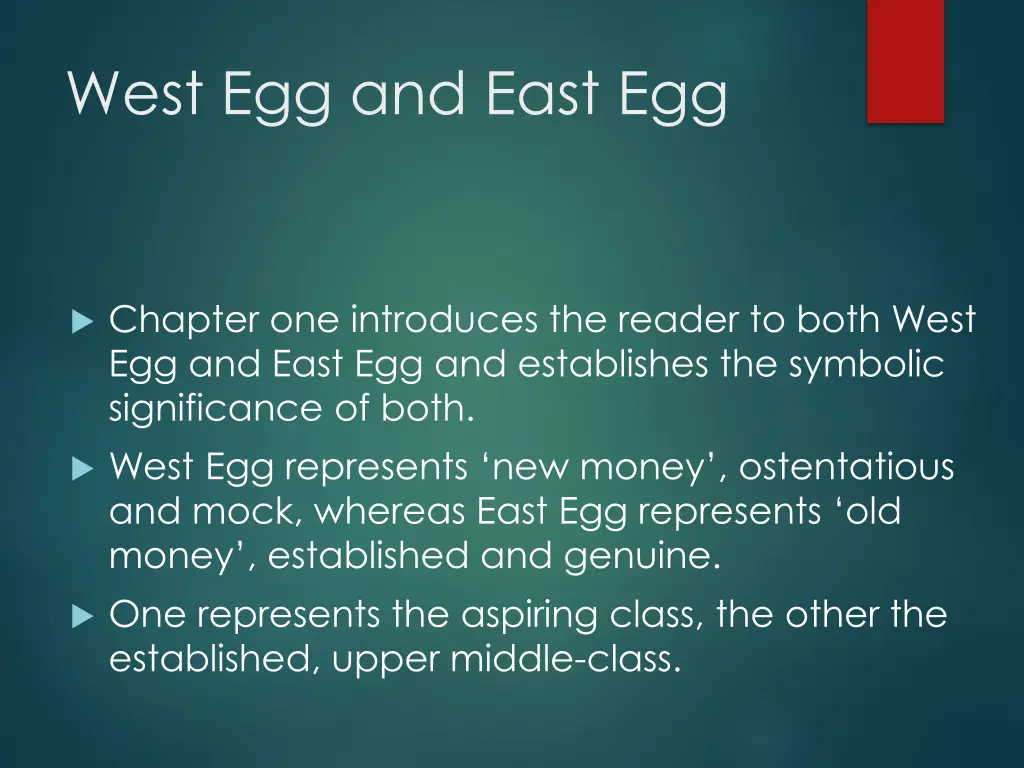 West Egg and East Egg

Chapter one introduces the reader to both West Egg and East Egg and establishes the symbolic significance of both.

West Egg represents ‘new money’, ostentatious and mock, whereas East Egg represents ‘old money’, established and genuine.

One represents the aspiring class, the other the established, upper middle-class.